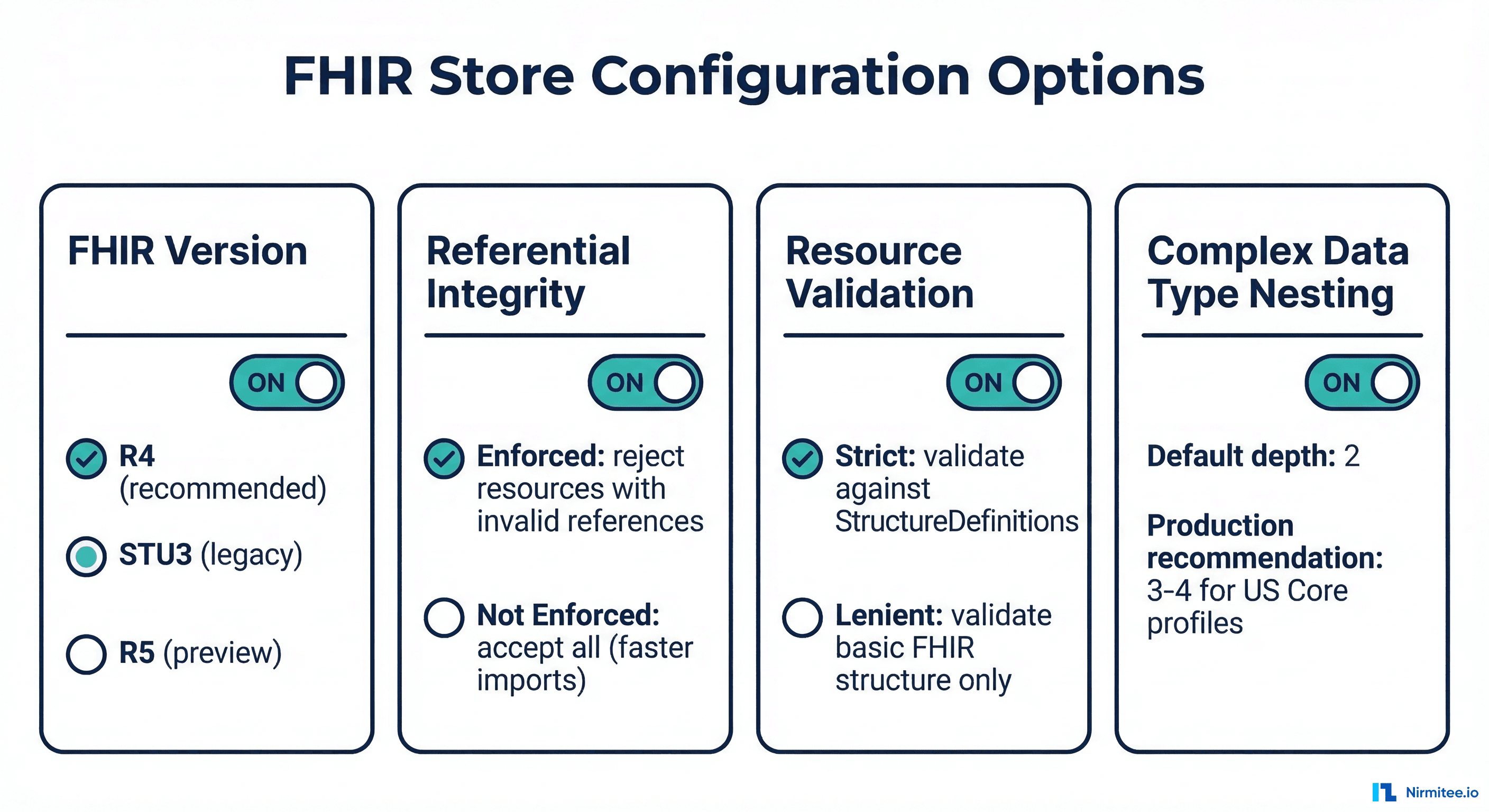 FHIR Store Configuration Options

FHIR Version

ON

R4 (recommended)

STU3 (legacy)

R5 (preview)

Referential Integrity

ON

Enforced: reject resources with invalid references

Not Enforced: accept all (faster imports)

Resource Validation

ON

Strict: validate against StructureDefinitions

Lenient: validate basic FHIR structure only

Complex Data Type Nesting

ON

Default depth: 2

Production recommendation: 3-4 for US Core profiles

Nirmitee.io